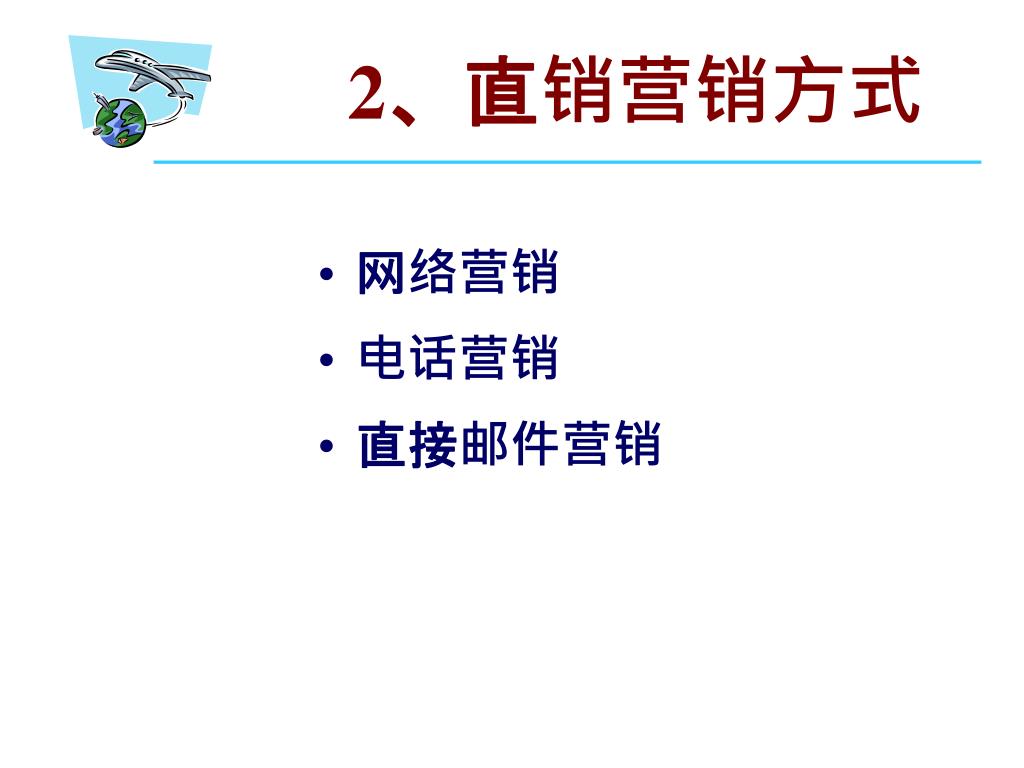 2、直销营销方式

• 网络营销
• 电话营销
• 直接邮件营销